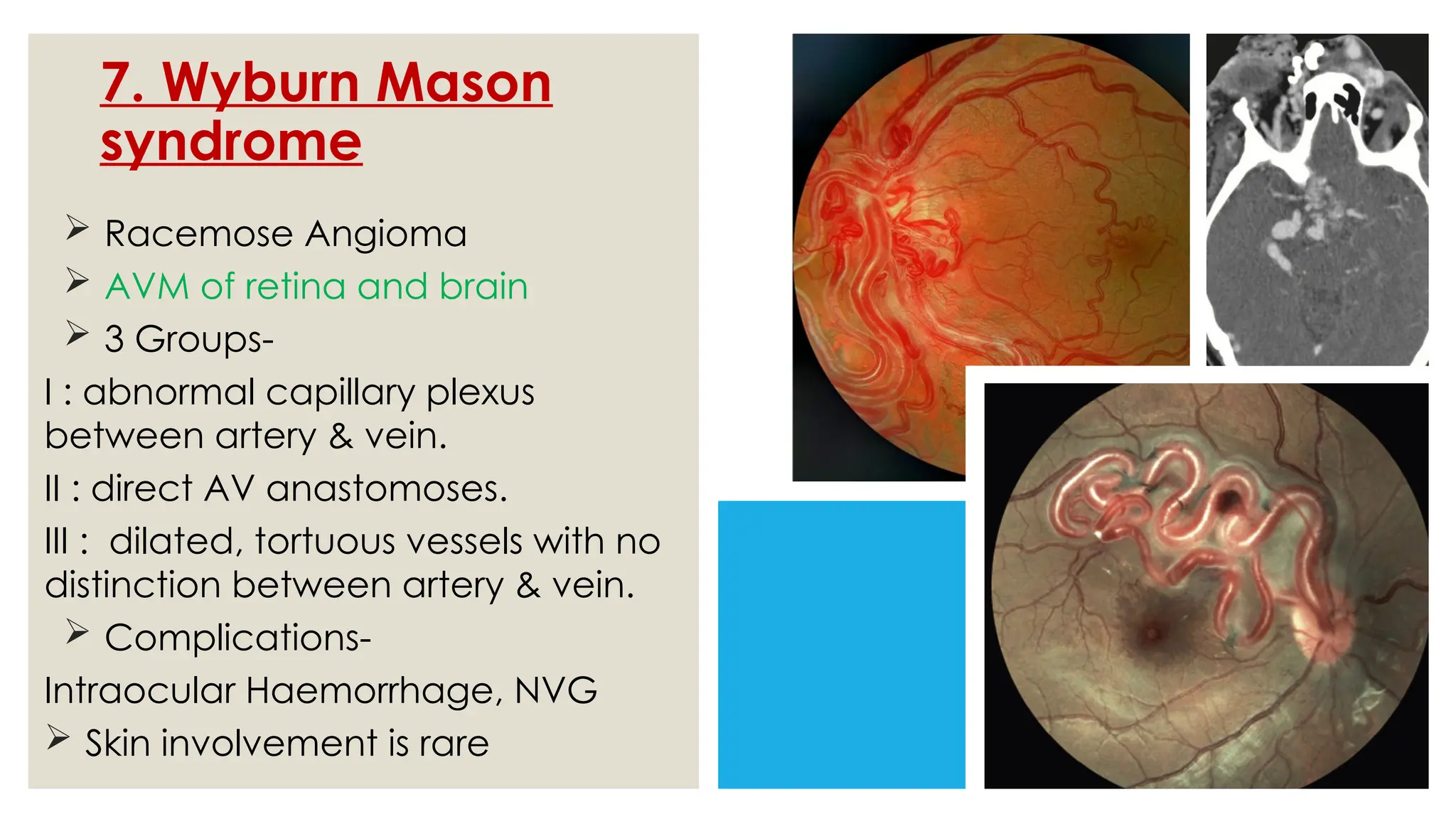 7. Wyburn Mason syndrome

➢ Racemose Angioma
➢ AVM of retina and brain
➢ 3 Groups-

I : abnormal capillary plexus between artery & vein.

II : direct AV anastomoses.

III : dilated, tortuous vessels with no distinction between artery & vein.

➢ Complications-

Intraocular Haemorrhage, NVG

➢ Skin involvement is rare